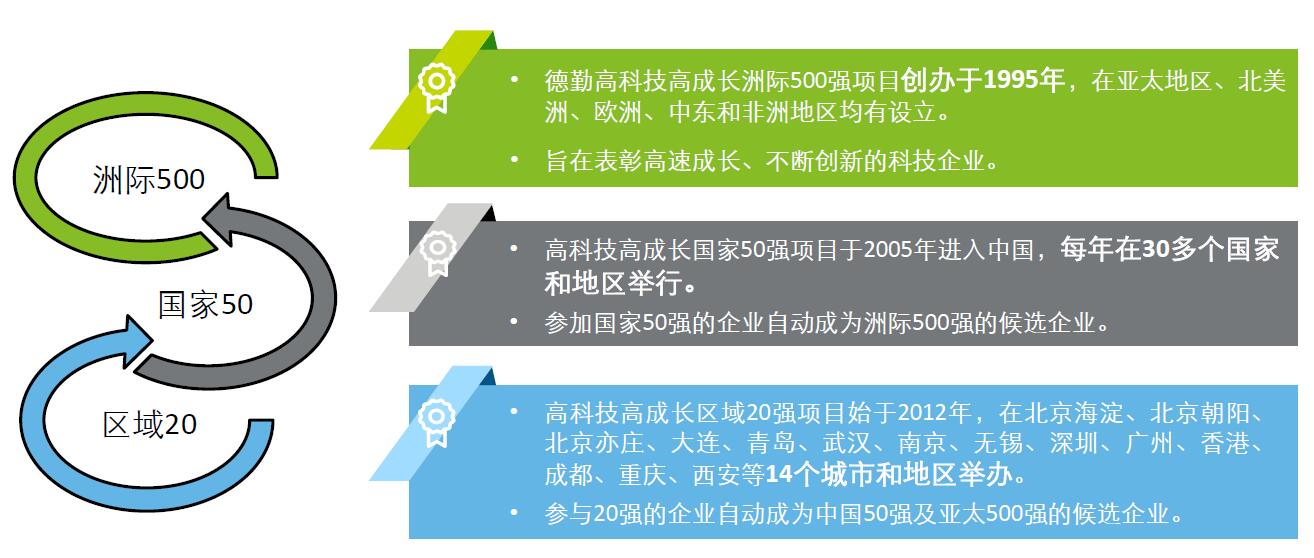 洲际500

国家50

区域20

• 德勤高科技高成长洲际500强项目创办于1995年，在亚太地区、北美洲、欧洲、中东和非洲地区均有设立。

• 旨在表彰高速成长、不断创新的科技企业。

• 高科技高成长国家50强项目于2005年进入中国，每年在30多个国家和地区举行。

• 参加国家50强的企业自动成为洲际500强的候选企业。

• 高科技高成长区域20强项目始于2012年，在北京海淀、北京朝阳、北京亦庄、大连、青岛、武汉、南京、无锡、深圳、广州、香港、成都、重庆、西安等14个城市和地区举办。

• 参与20强的企业自动成为中国50强及亚太500强的候选企业。